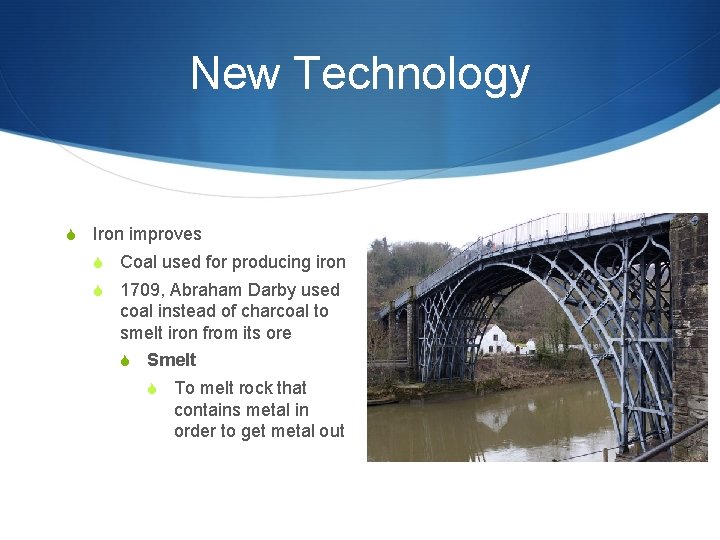 New Technology

Iron improves

Coal used for producing iron

1709, Abraham Darby used coal instead of charcoal to smelt iron from its ore

Smelt

To melt rock that contains metal in order to get metal out